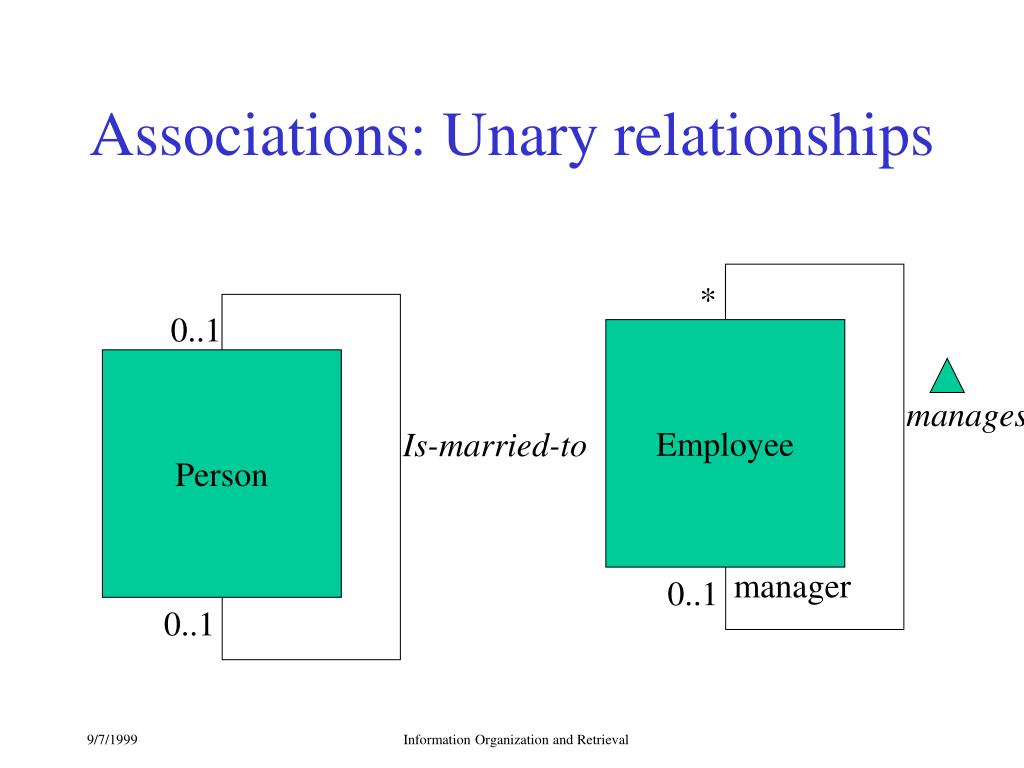 Associations: Unary relationships

0..1

Person

0..1

Is-married-to

*

Employee

0..1

manager

manages

9/7/1999

Information Organization and Retrieval